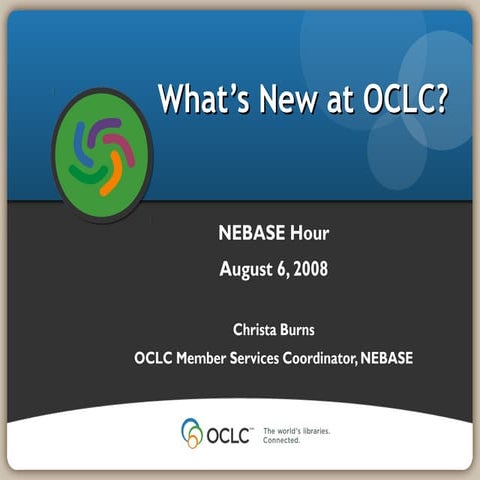 What's New at OCLC?

NEBASE Hour

August 6, 2008

Christa Burns

OCLC Member Services Coordinator, NEBASE

OCLC™ The world's libraries. Connected.